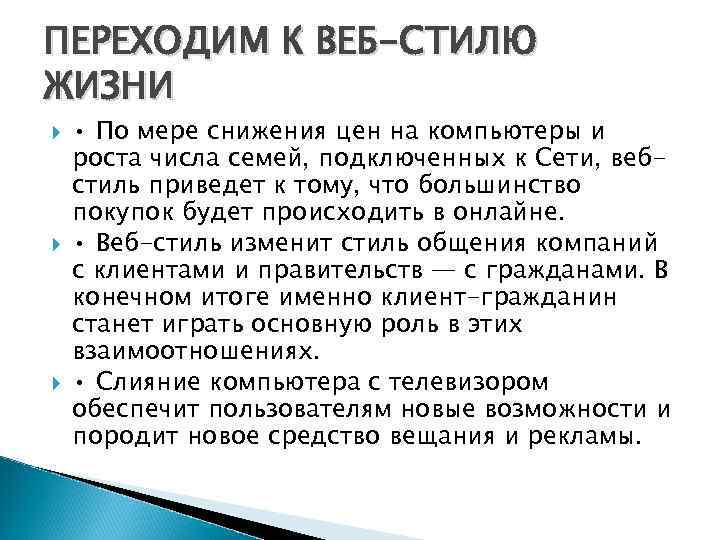 ПЕРЕХОДИМ К ВЕБ-СТИЛЮ ЖИЗНИ

• По мере снижения цен на компьютеры и роста числа семей, подключенных к Сети, веб-стиль приведет к тому, что большинство покупок будет происходить в онлайне.

• Веб-стиль изменит стиль общения компаний с клиентами и правительств — с гражданами. В конечном итоге именно клиент-гражданин станет играть основную роль в этих взаимоотношениях.

• Слияние компьютера с телевизором обеспечит пользователям новые возможности и породит новое средство вещания и рекламы.